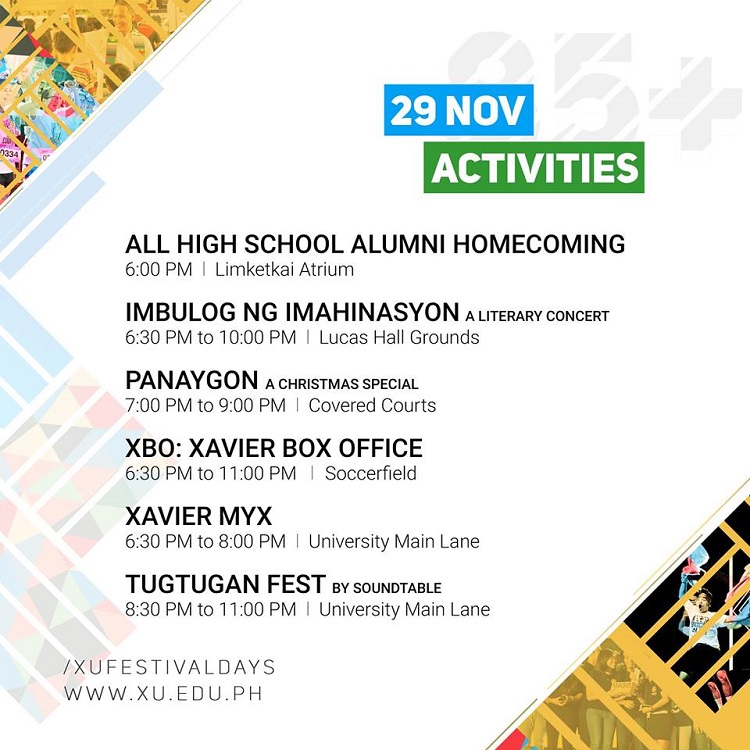 85+

29 NOV
ACTIVITIES

ALL HIGH SCHOOL ALUMNI HOMECOMING
6:00 PM | Limketkai Atrium

IMBULOG NG IMAHINASYON A LITERARY CONCERT
6:30 PM to 10:00 PM | Lucas Hall Grounds

PANAYGON A CHRISTMAS SPECIAL
7:00 PM to 9:00 PM | Covered Courts

XBO: XAVIER BOX OFFICE
6:30 PM to 11:00 PM | Soccerfield

XAVIER MYX
6:30 PM to 8:00 PM | University Main Lane

TUGTUGAN FEST BY SOUNDTABLE
8:30 PM to 11:00 PM | University Main Lane

/XUFESTIVALDAYS
WWW.XU.EDU.PH